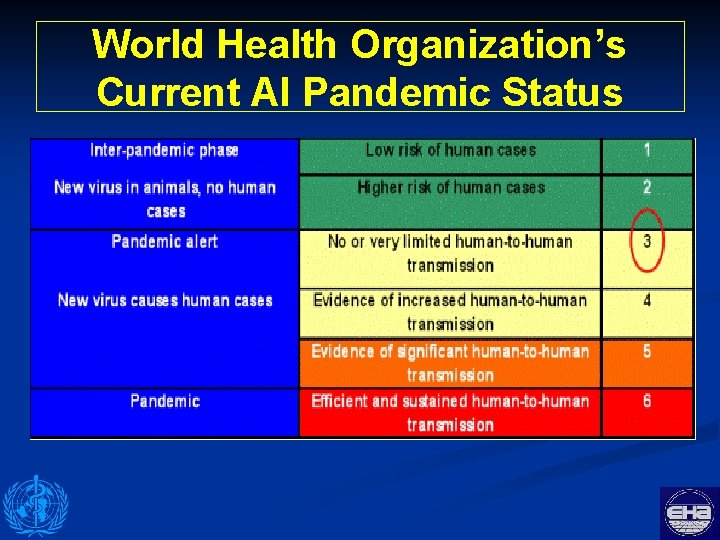 World Health Organization's Current AI Pandemic Status

| Inter-pandemic phase | Low risk of human cases | 1 |
|---|---|---|
| New virus in animals, no human cases | Higher risk of human cases | 2 |
| Pandemic alert | No or very limited human-to-human transmission | 3 |
| New virus causes human cases | Evidence of increased human-to-human transmission | 4 |
| | Evidence of significant human-to-human transmission | 5 |
| Pandemic | Efficient and sustained human-to-human transmission | 6 |

EHA